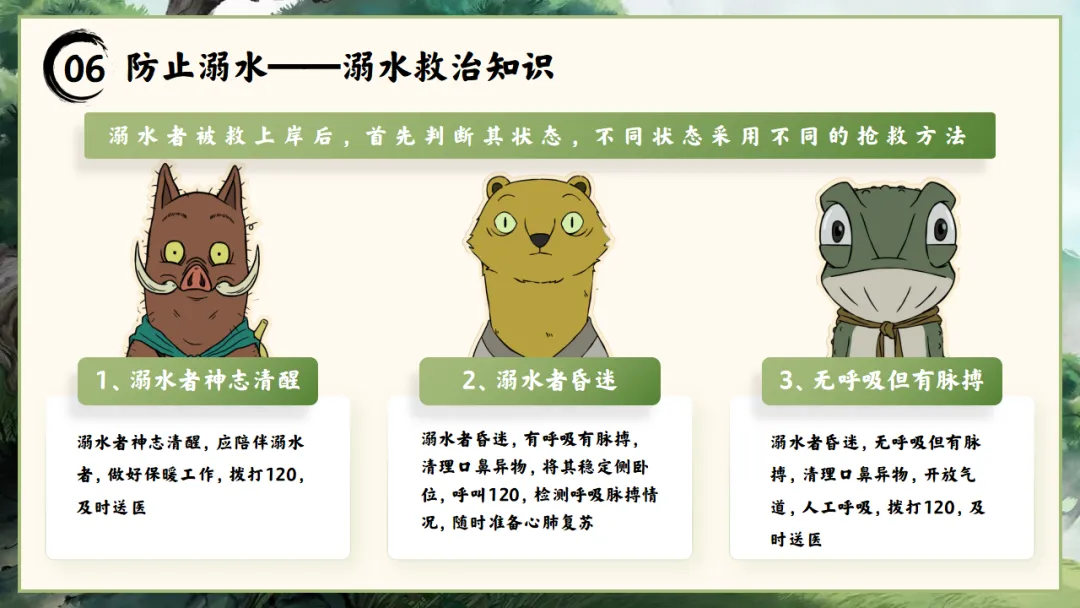 06 防止溺水——溺水救治知识

溺水者被救上岸后，首先判断其状态，不同状态采用不同的抢救方法

1、溺水者神志清醒

溺水者神志清醒，应陪伴溺水者，做好保暖工作，拨打120，及时送医

2、溺水者昏迷

溺水者昏迷，有呼吸有脉搏，清理口鼻异物，将其稳定侧卧位，呼叫120，检测呼吸脉搏情况，随时准备心肺复苏

3、无呼吸但有脉搏

溺水者昏迷，无呼吸但有脉搏，清理口鼻异物，开放气道，人工呼吸，拨打120，及时送医